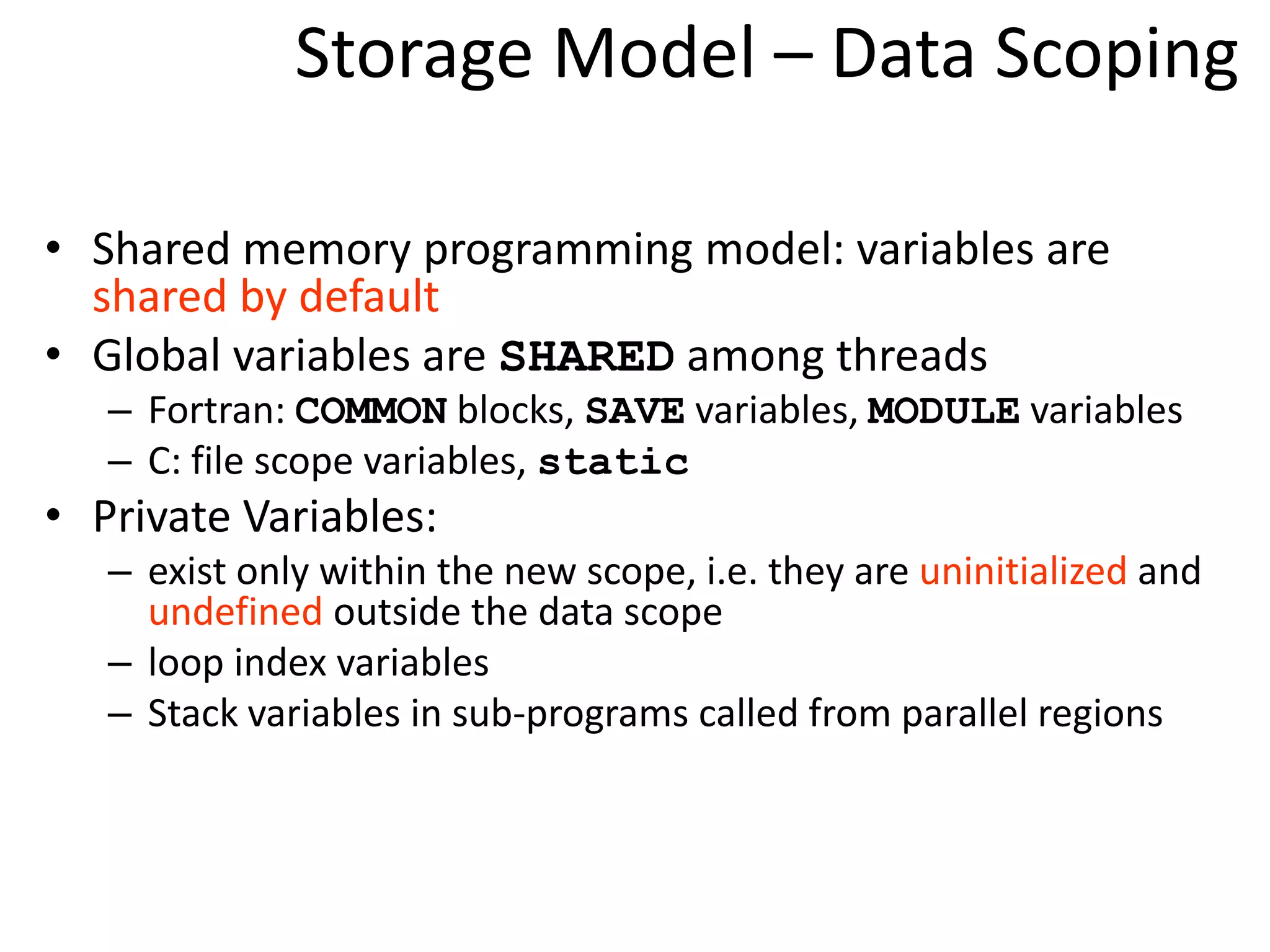 Storage Model – Data Scoping

• Shared memory programming model: variables are shared by default
• Global variables are SHARED among threads
  – Fortran: COMMON blocks, SAVE variables, MODULE variables
  – C: file scope variables, static
• Private Variables:
  – exist only within the new scope, i.e. they are uninitialized and undefined outside the data scope
  – loop index variables
  – Stack variables in sub-programs called from parallel regions